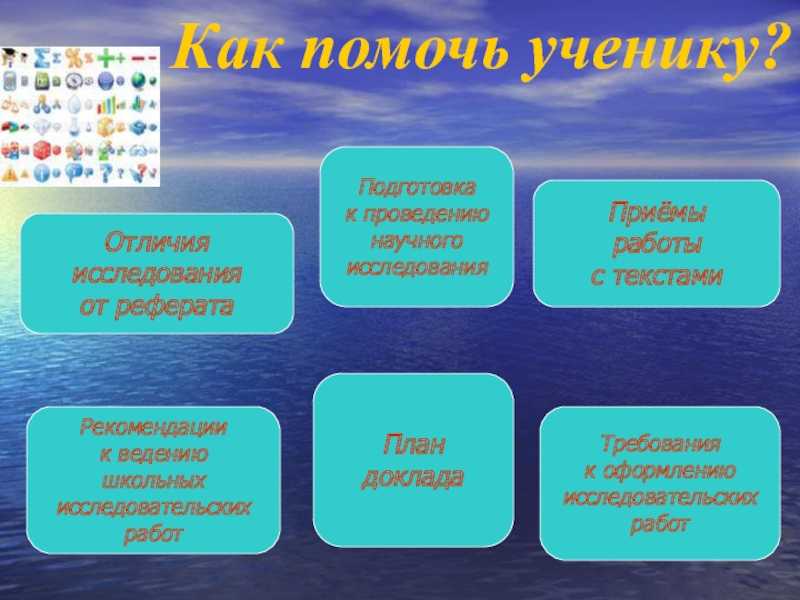 Как помочь ученику?

Отличия исследования от реферата

Подготовка к проведению научного исследования

Приёмы работы с текстами

Рекомендации к ведению школьных исследовательских работ

План доклада

Требования к оформлению исследовательских работ